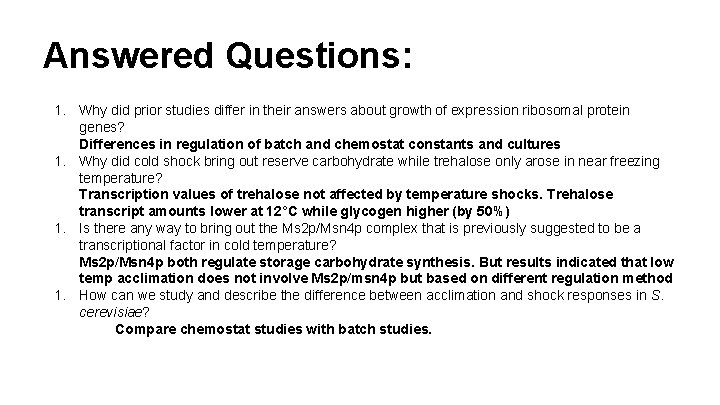 Answered Questions:

1. Why did prior studies differ in their answers about growth of expression ribosomal protein genes?
Differences in regulation of batch and chemostat constants and cultures
1. Why did cold shock bring out reserve carbohydrate while trehalose only arose in near freezing temperature?
Transcription values of trehalose not affected by temperature shocks. Trehalose transcript amounts lower at 12°C while glycogen higher (by 50%)
1. Is there any way to bring out the Ms2p/Msn4p complex that is previously suggested to be a transcriptional factor in cold temperature?
Ms2p/Msn4p both regulate storage carbohydrate synthesis. But results indicated that low temp acclimation does not involve Ms2p/msn4p but based on different regulation method
1. How can we study and describe the difference between acclimation and shock responses in S. cerevisiae?
Compare chemostat studies with batch studies.